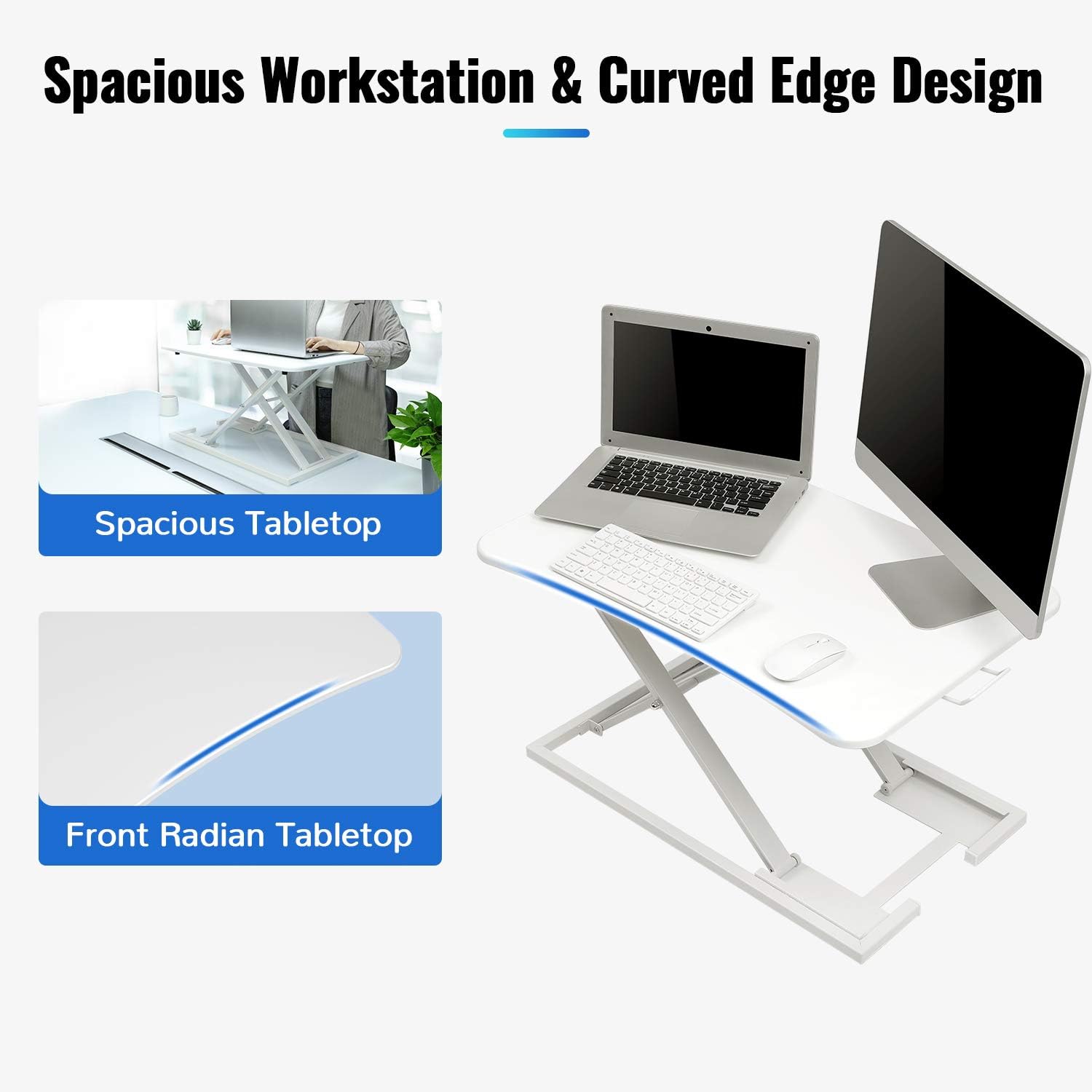 Spacious Workstation & Curved Edge Design

Spacious Tabletop

Front Radian Tabletop